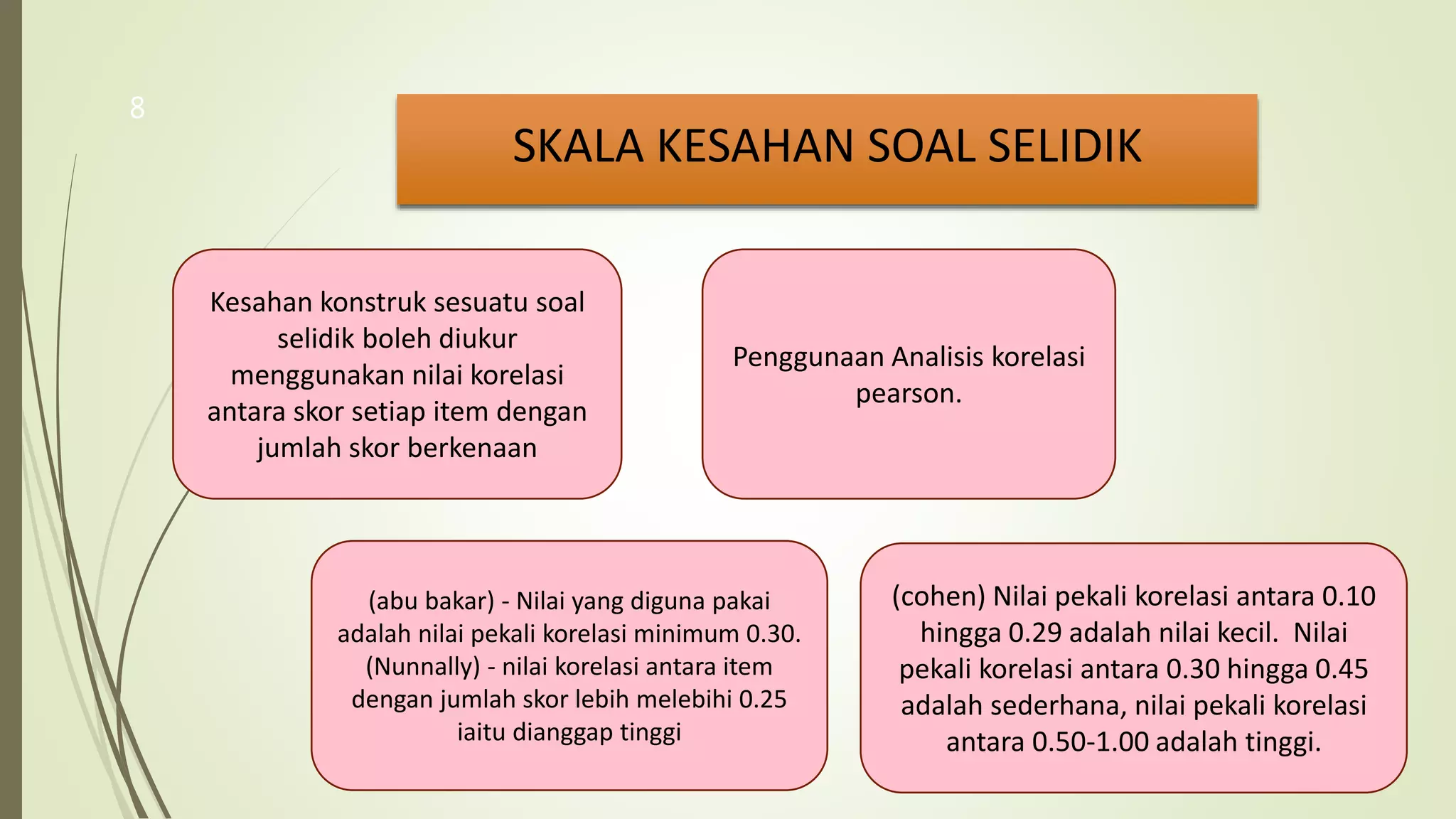 8

SKALA KESAHAN SOAL SELIDIK

Kesahan konstruk sesuatu soal selidik boleh diukur menggunakan nilai korelasi antara skor setiap item dengan jumlah skor berkenaan

Penggunaan Analisis korelasi pearson.

(abu bakar) - Nilai yang diguna pakai adalah nilai pekali korelasi minimum 0.30. (Nunnally) - nilai korelasi antara item dengan jumlah skor lebih melebihi 0.25 iaitu dianggap tinggi

(cohen) Nilai pekali korelasi antara 0.10 hingga 0.29 adalah nilai kecil. Nilai pekali korelasi antara 0.30 hingga 0.45 adalah sederhana, nilai pekali korelasi antara 0.50-1.00 adalah tinggi.